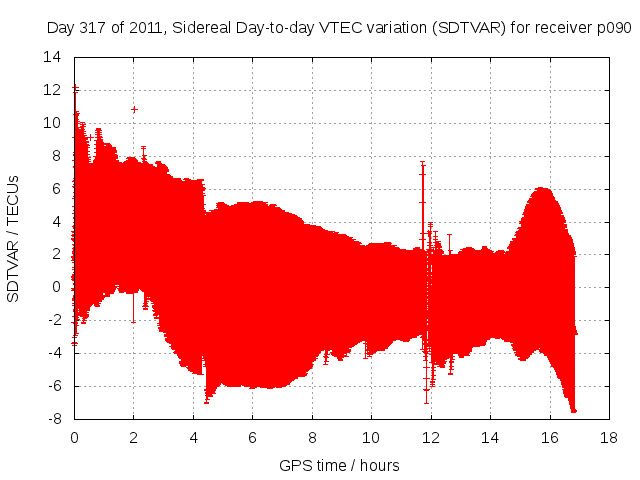 Day 317 of 2011, Sidereal Day-to-day VTEC variation (SDTVAR) for receiver p090

SDTVAR / TECUs

14
12
10
8
6
4
2
0
-2
-4
-6
-8

0 2 4 6 8 10 12 14 16 18

GPS time / hours